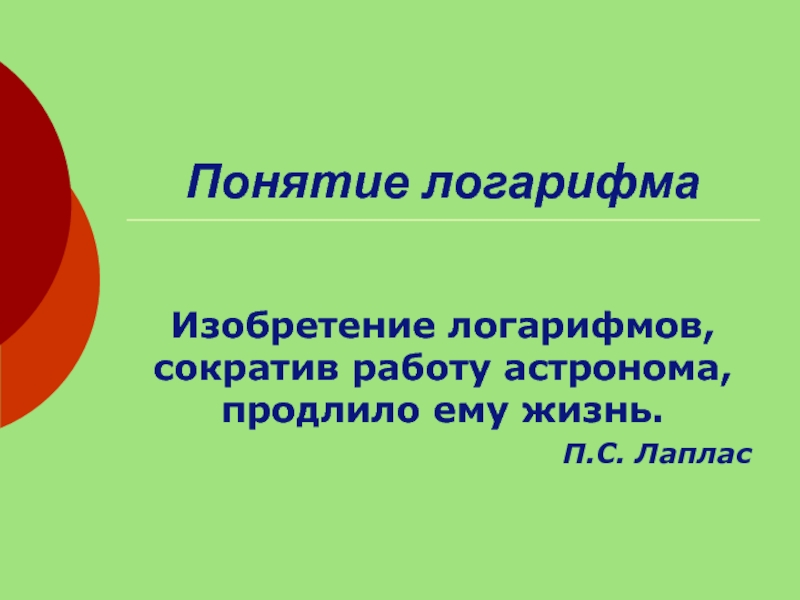 Понятие логарифма

Изобретение логарифмов, сократив работу астронома, продлило ему жизнь.

П.С. Лаплас